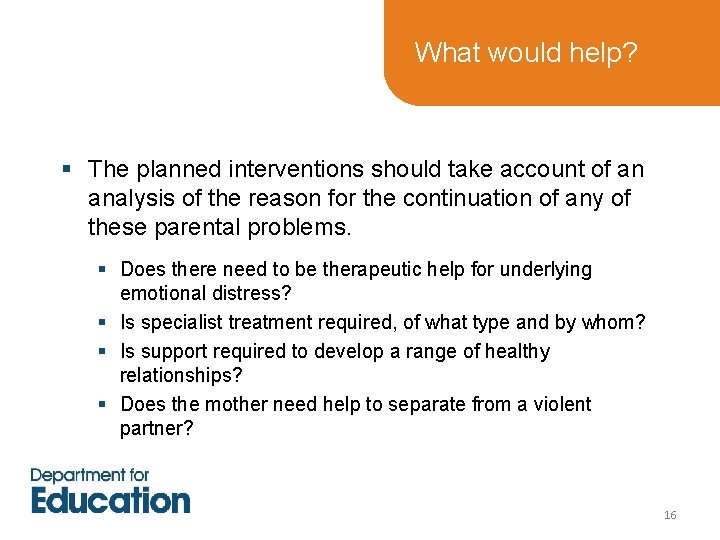 What would help?

▪ The planned interventions should take account of an analysis of the reason for the continuation of any of these parental problems.

▪ Does there need to be therapeutic help for underlying emotional distress?
▪ Is specialist treatment required, of what type and by whom?
▪ Is support required to develop a range of healthy relationships?
▪ Does the mother need help to separate from a violent partner?

Department for Education

16